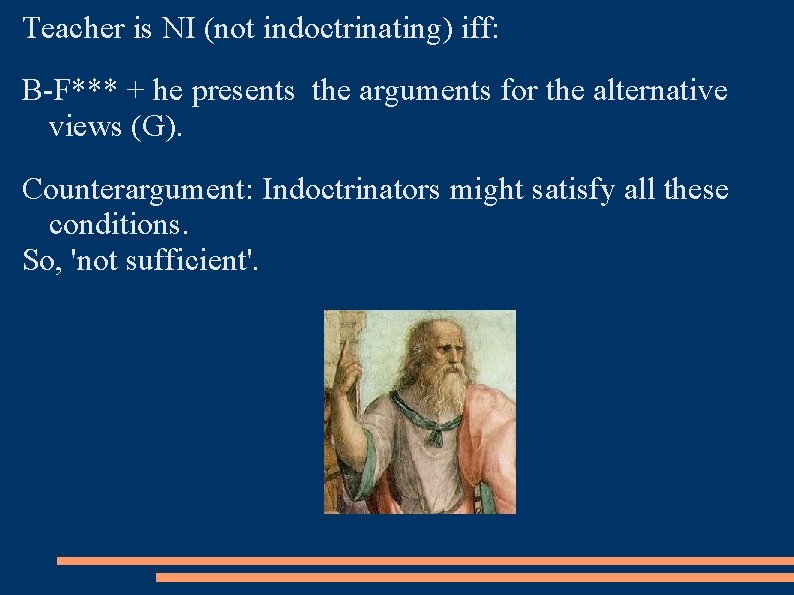 Teacher is NI (not indoctrinating) iff:

B-F*** + he presents the arguments for the alternative views (G).

Counterargument: Indoctrinators might satisfy all these conditions.
So, 'not sufficient'.